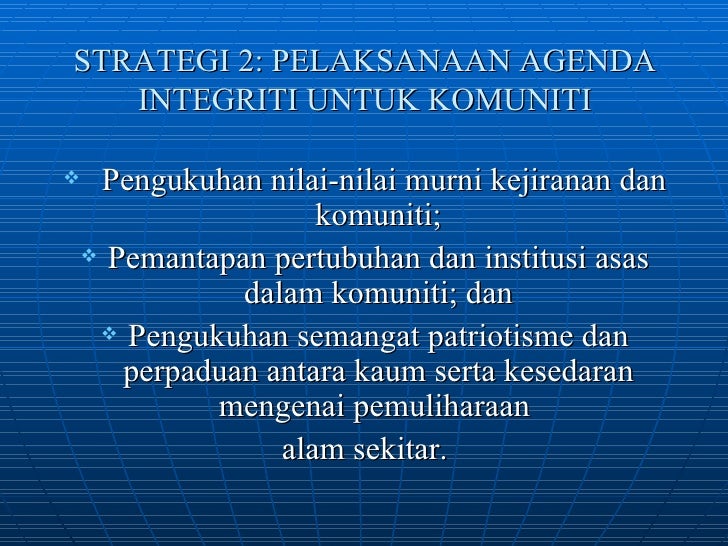 STRATEGI 2: PELAKSANAAN AGENDA INTEGRITI UNTUK KOMUNITI

❖ Pengukuhan nilai-nilai murni kejiranan dan komuniti;
❖ Pemantapan pertubuhan dan institusi asas dalam komuniti; dan
❖ Pengukuhan semangat patriotisme dan perpaduan antara kaum serta kesedaran mengenai pemuliharaan alam sekitar.